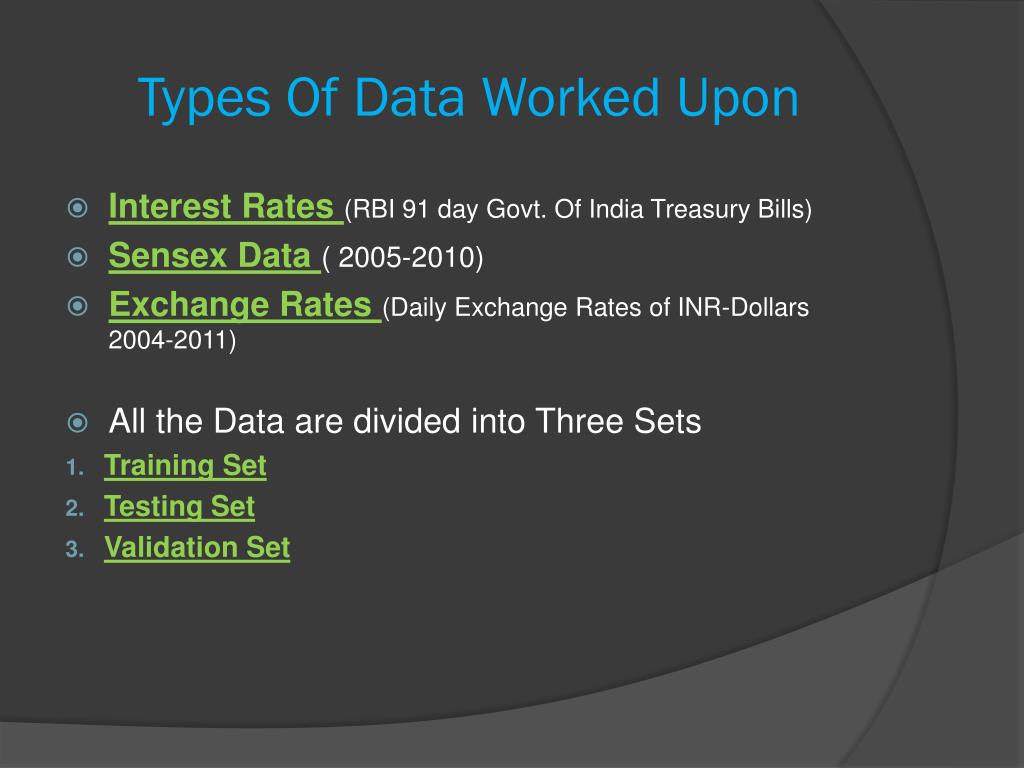 Types Of Data Worked Upon

Interest Rates (RBI 91 day Govt. Of India Treasury Bills)
Sensex Data ( 2005-2010)
Exchange Rates (Daily Exchange Rates of INR-Dollars 2004-2011)

All the Data are divided into Three Sets
1. Training Set
2. Testing Set
3. Validation Set